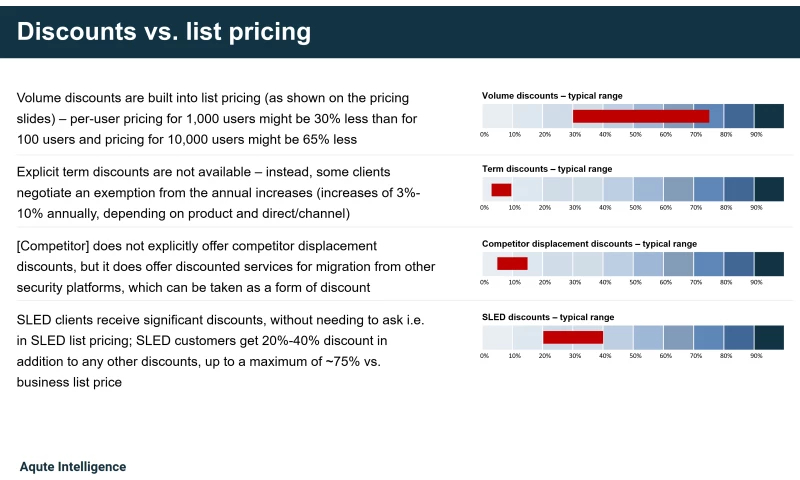 Discounts vs. list pricing

Volume discounts are built into list pricing (as shown on the pricing slides) – per-user pricing for 1,000 users might be 30% less than for 100 users and pricing for 10,000 users might be 65% less

Volume discounts – typical range

0% 10% 20% 30% 40% 50% 60% 70% 80% 90%

Explicit term discounts are not available – instead, some clients negotiate an exemption from the annual increases (increases of 3%-10% annually, depending on product and direct/channel)

Term discounts – typical range

0% 10% 20% 30% 40% 50% 60% 70% 80% 90%

[Competitor] does not explicitly offer competitor displacement discounts, but it does offer discounted services for migration from other security platforms, which can be taken as a form of discount

Competitor displacement discounts – typical range

0% 10% 20% 30% 40% 50% 60% 70% 80% 90%

SLED clients receive significant discounts, without needing to ask i.e. in SLED list pricing; SLED customers get 20%-40% discount in addition to any other discounts, up to a maximum of ~75% vs. business list price

SLED discounts – typical range

0% 10% 20% 30% 40% 50% 60% 70% 80% 90%

Aqute Intelligence